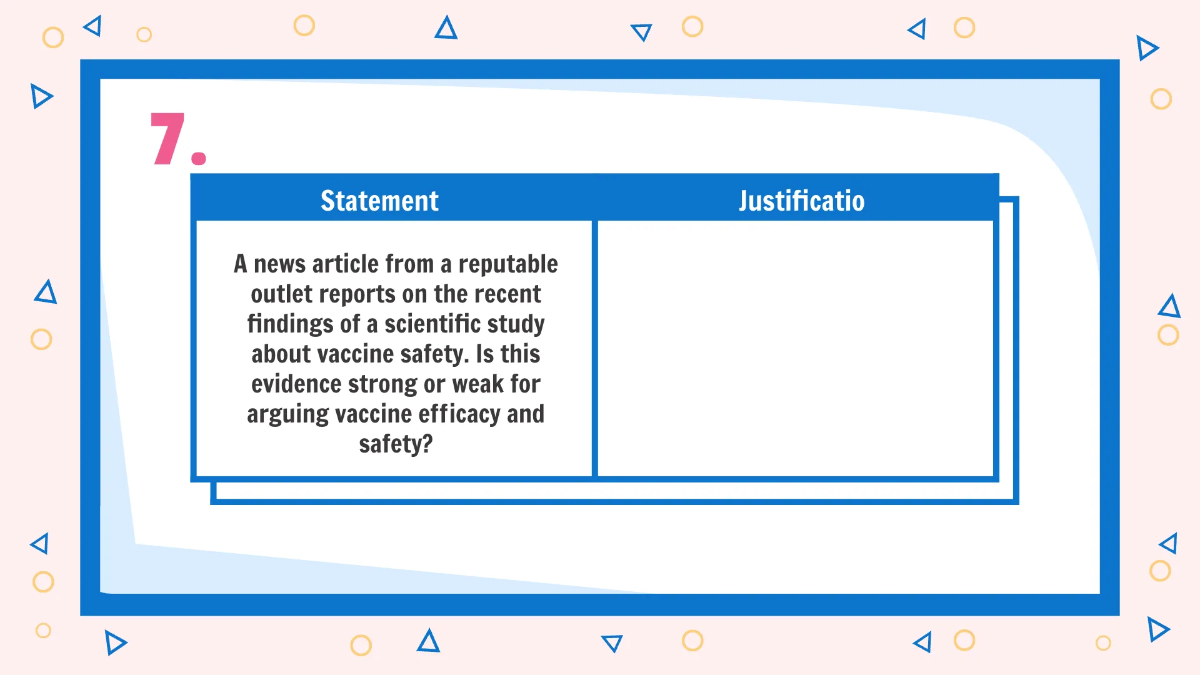 7.

| Statement | Justificatio |
|---|---|
| A news article from a reputable outlet reports on the recent findings of a scientific study about vaccine safety. Is this evidence strong or weak for arguing vaccine efficacy and safety? | |